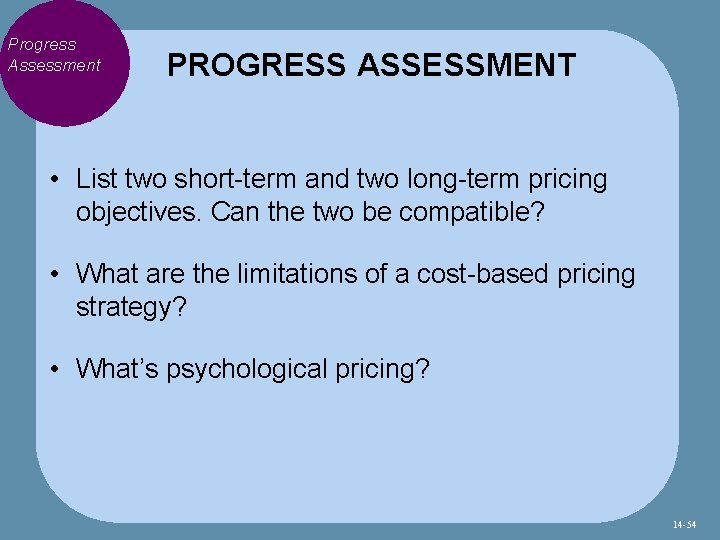 Progress Assessment

PROGRESS ASSESSMENT

• List two short-term and two long-term pricing objectives. Can the two be compatible?

• What are the limitations of a cost-based pricing strategy?

• What's psychological pricing?

14-54